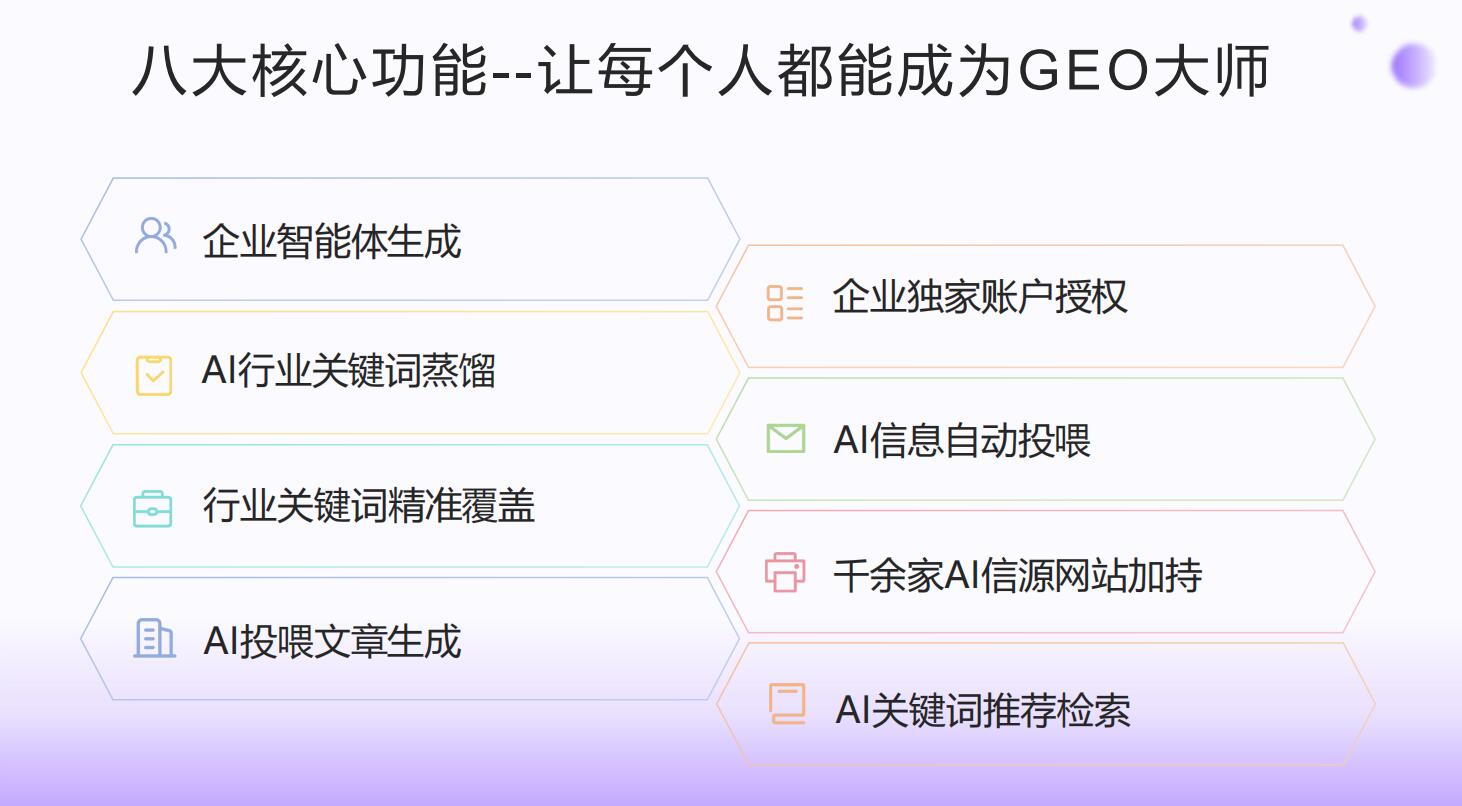 八大核心功能--让每个人都能成为GEO大师

企业智能体生成

AI行业关键词蒸馏

行业关键词精准覆盖

AI投喂文章生成

企业独家账户授权

AI信息自动投喂

千余家AI信源网站加持

AI关键词推荐检索